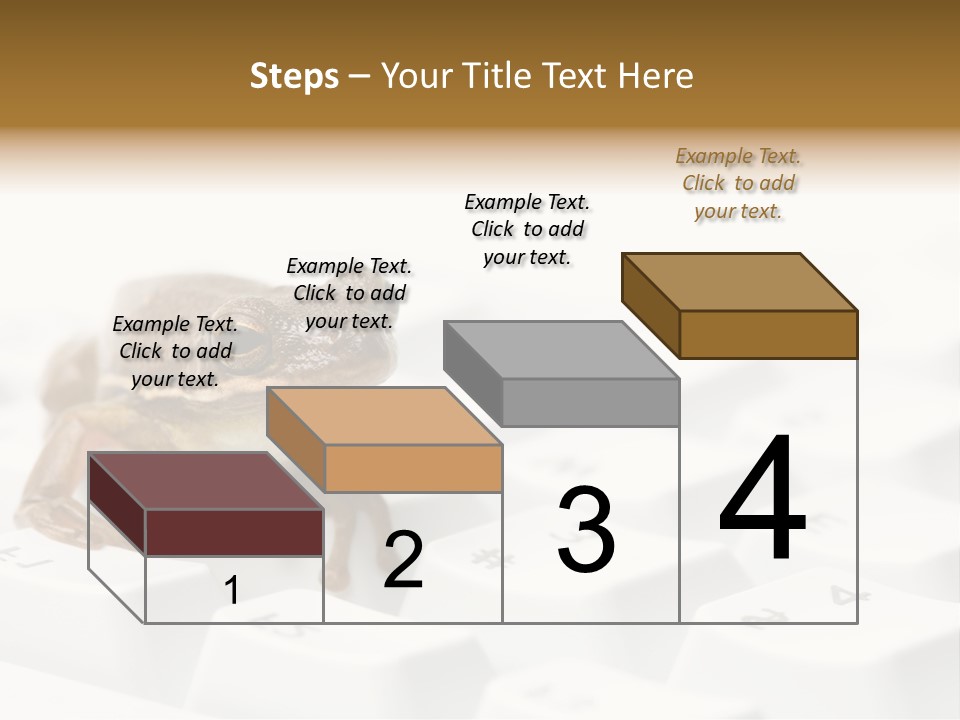 Steps – Your Title Text Here

Example Text. Click to add your text.

Example Text. Click to add your text.

Example Text. Click to add your text.

Example Text. Click to add your text.

1

2

3

4